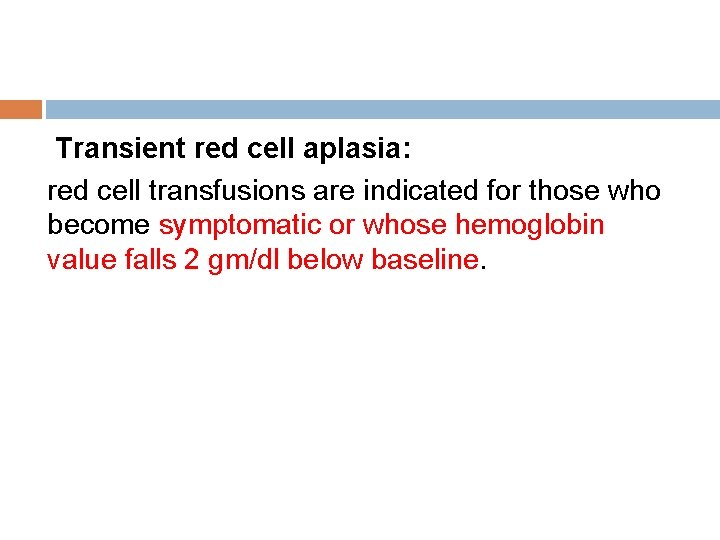 Transient red cell aplasia:

red cell transfusions are indicated for those who become symptomatic or whose hemoglobin value falls 2 gm/dl below baseline.